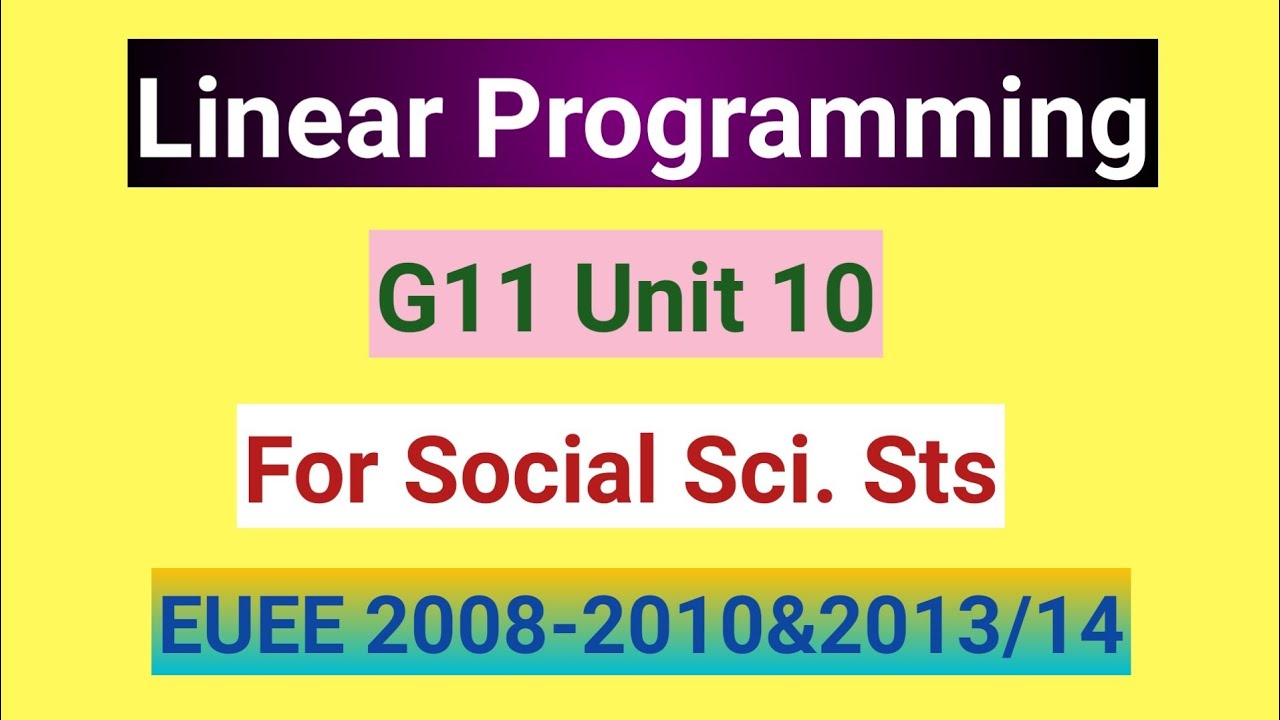 Linear Programming

G11 Unit 10

For Social Sci. Sts

EUEE 2008-2010&2013/14